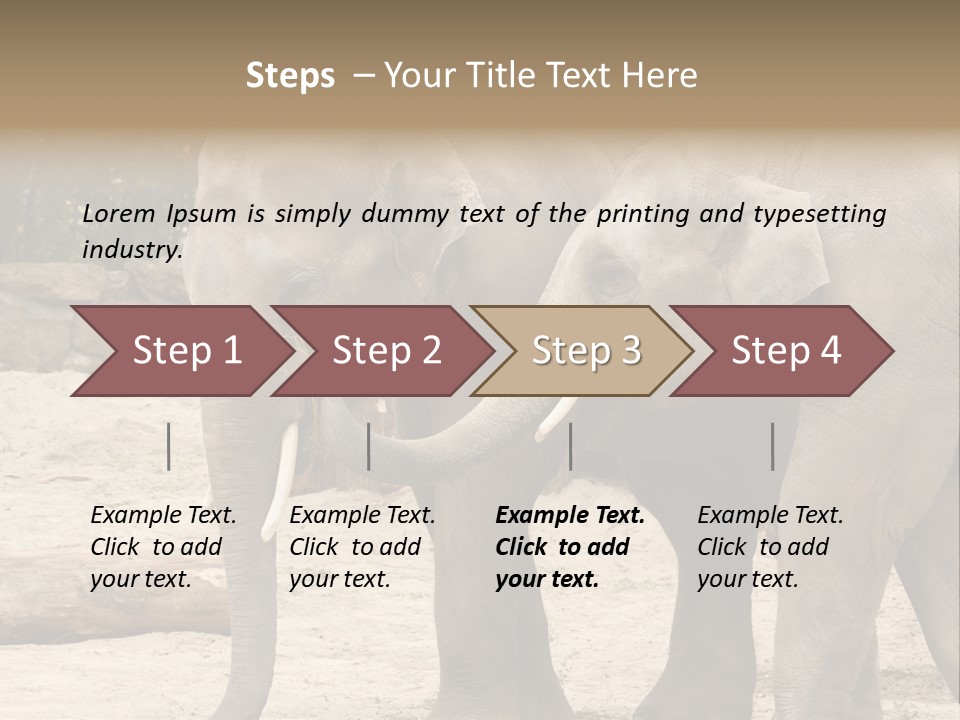 Steps – Your Title Text Here

Lorem Ipsum is simply dummy text of the printing and typesetting industry.

Step 1

Step 2

Step 3

Step 4

Example Text. Click to add your text.

Example Text. Click to add your text.

Example Text. Click to add your text.

Example Text. Click to add your text.